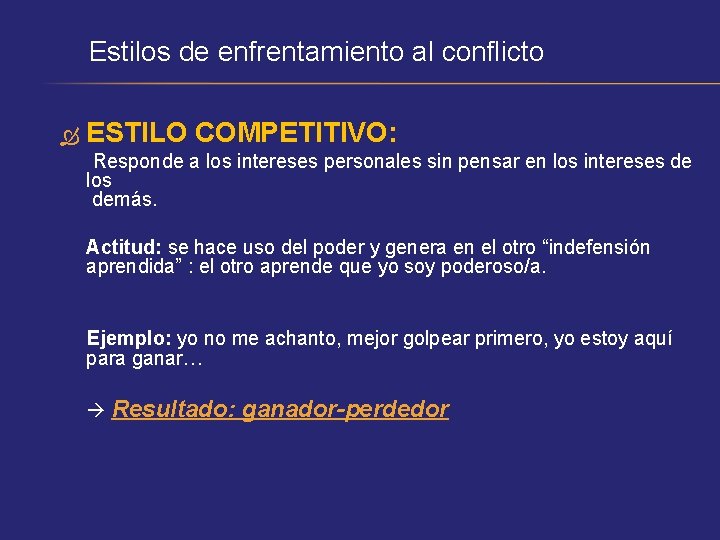 Estilos de enfrentamiento al conflicto

ESTILO COMPETITIVO:

Responde a los intereses personales sin pensar en los intereses de los demás.

Actitud: se hace uso del poder y genera en el otro “indefensión aprendida” : el otro aprende que yo soy poderoso/a.

Ejemplo: yo no me achanto, mejor golpear primero, yo estoy aquí para ganar…

→ Resultado: ganador-perdedor